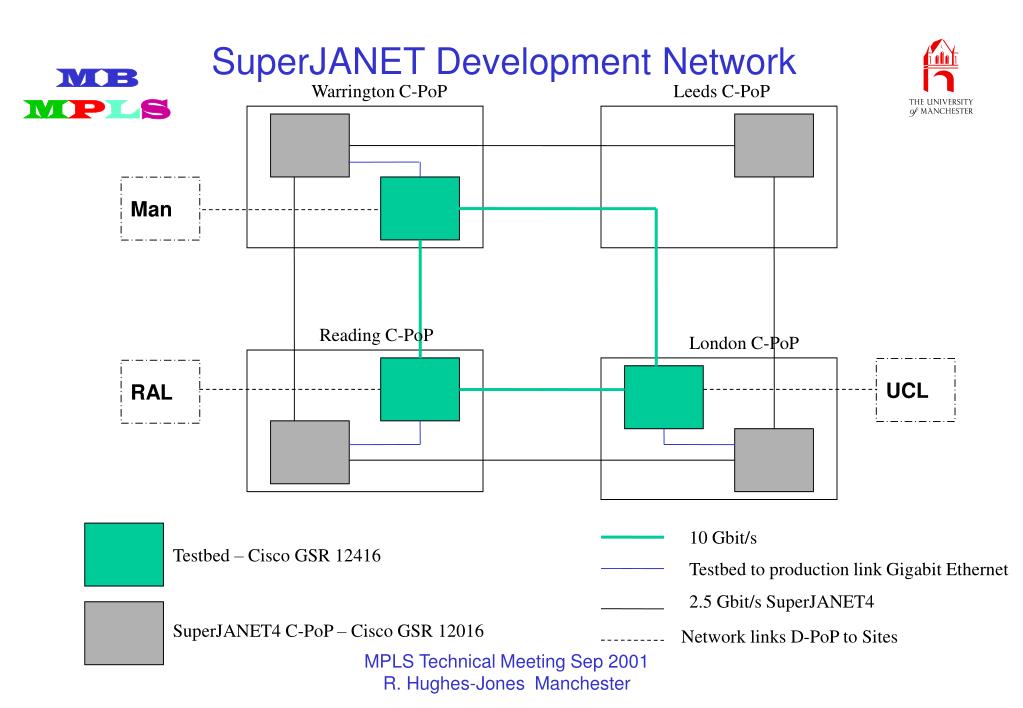 MB
MPLS

SuperJANET Development Network

THE UNIVERSITY of MANCHESTER

Warrington C-PoP

Leeds C-PoP

Man

Reading C-PoP

London C-PoP

RAL

UCL

Testbed – Cisco GSR 12416

SuperJANET4 C-PoP – Cisco GSR 12016

10 Gbit/s

Testbed to production link Gigabit Ethernet

2.5 Gbit/s SuperJANET4

Network links D-PoP to Sites

MPLS Technical Meeting Sep 2001
R. Hughes-Jones Manchester